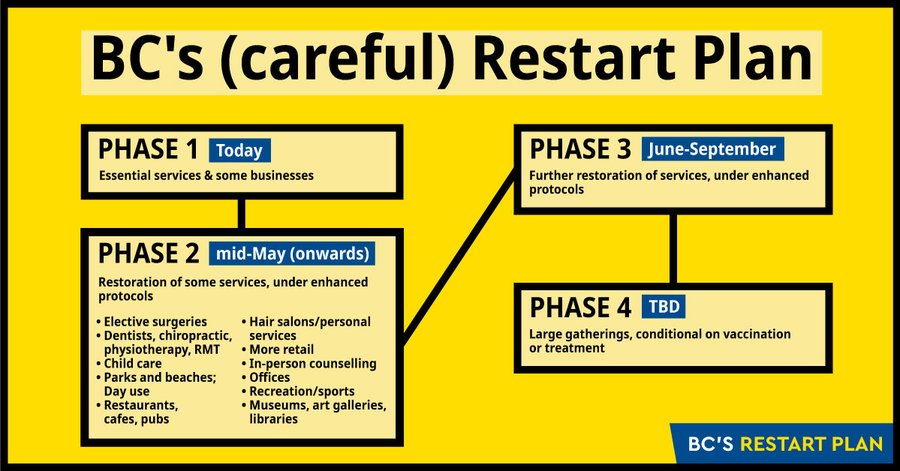 BC's (careful) Restart Plan

PHASE 1 Today

Essential services & some businesses

PHASE 2 mid-May (onwards)

Restoration of some services, under enhanced protocols

• Elective surgeries
• Dentists, chiropractic, physiotherapy, RMT
• Child care
• Parks and beaches; Day use
• Restaurants, cafes, pubs

• Hair salons/personal services
• More retail
• In-person counselling
• Offices
• Recreation/sports
• Museums, art galleries, libraries

PHASE 3 June-September

Further restoration of services, under enhanced protocols

PHASE 4 TBD

Large gatherings, conditional on vaccination or treatment

BC'S RESTART PLAN